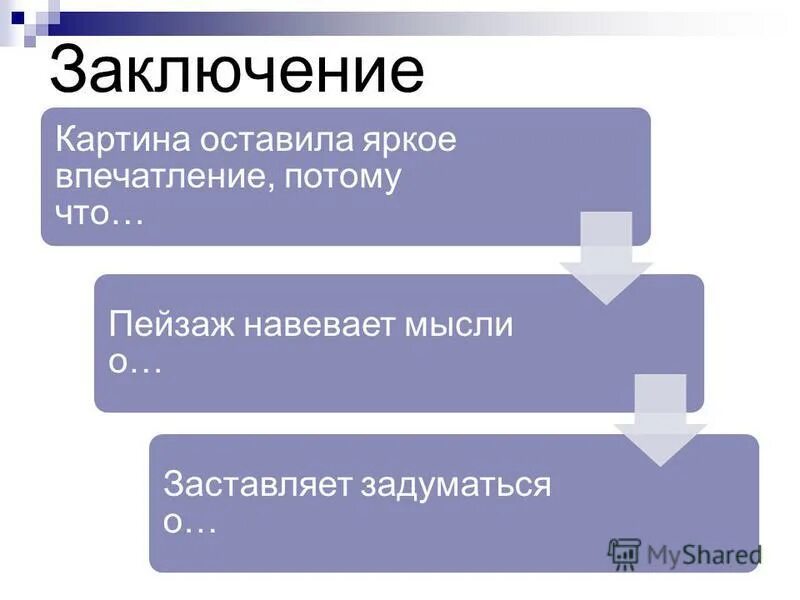 Заключение

Картина оставила яркое впечатление, потому что…

Пейзаж навевает мысли о…

Заставляет задуматься о…

MyShared